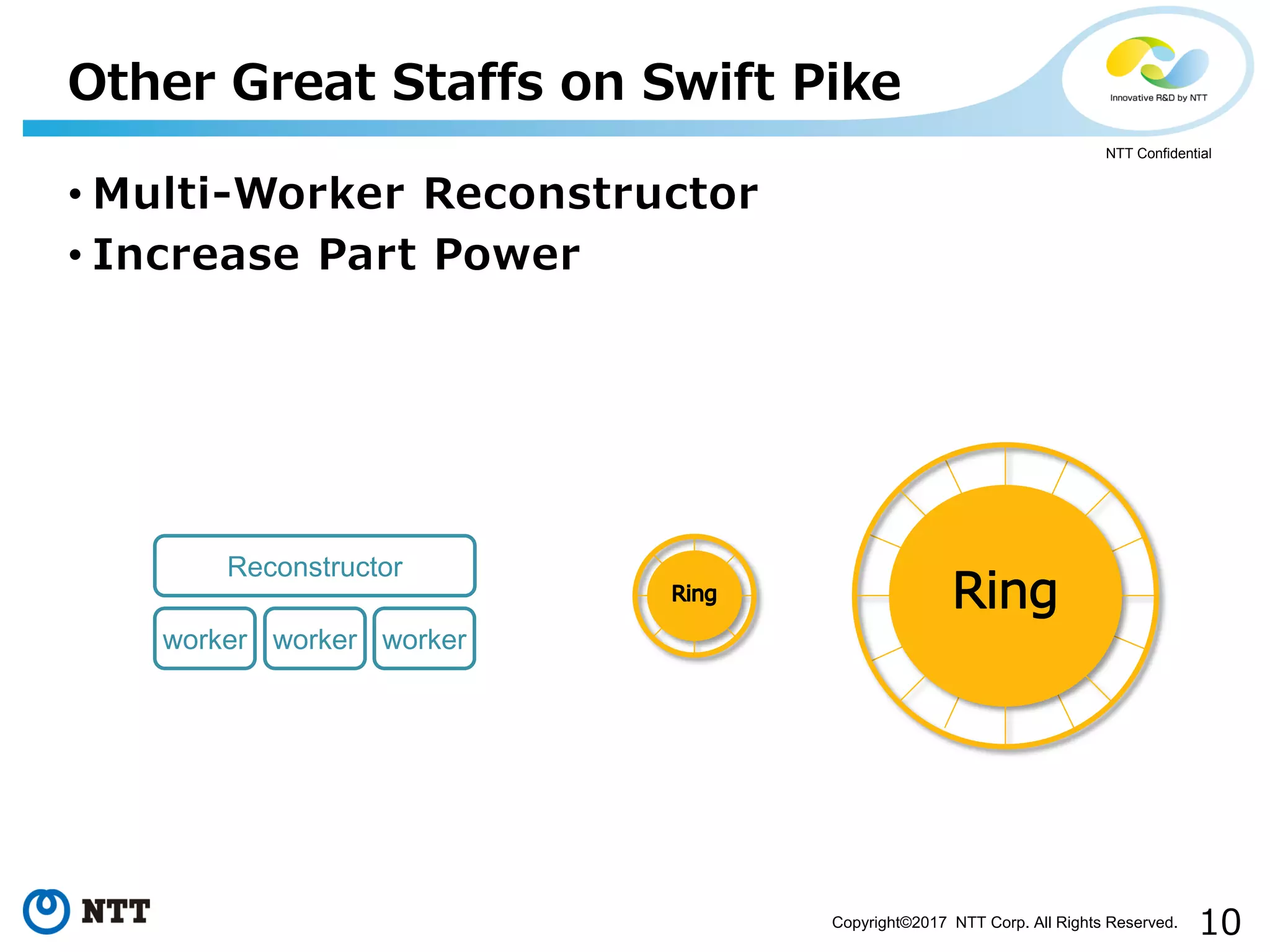 Other Great Staffs on Swift Pike

Innovative R&D by NTT

NTT Confidential

• Multi-Worker Reconstructor
• Increase Part Power

Reconstructor

worker worker worker

Ring

Ring

NTT

Copyright©2017 NTT Corp. All Rights Reserved. 10